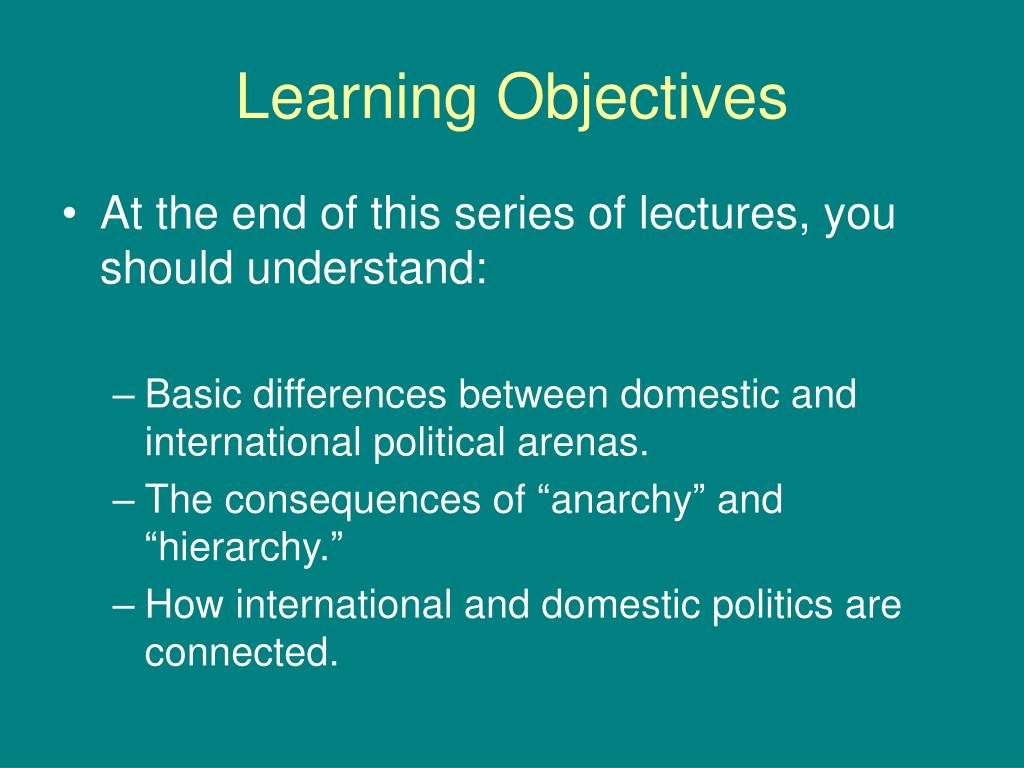 Learning Objectives

• At the end of this series of lectures, you should understand:

– Basic differences between domestic and international political arenas.
– The consequences of “anarchy” and “hierarchy.”
– How international and domestic politics are connected.